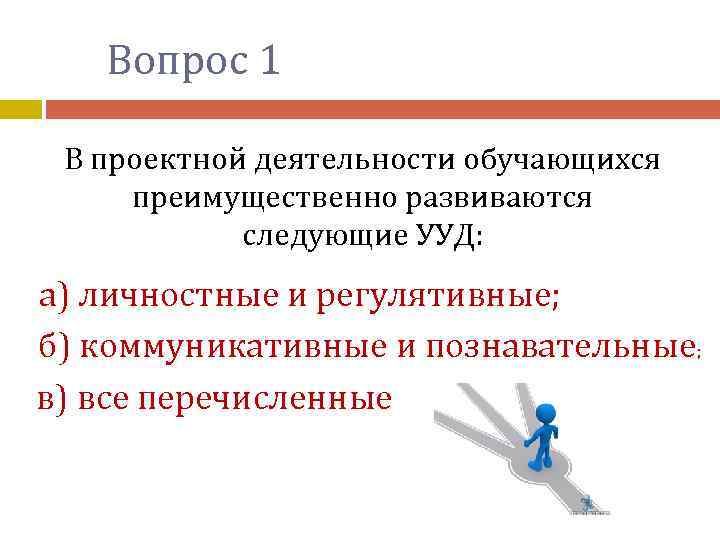 Вопрос 1

В проектной деятельности обучающихся преимущественно развиваются следующие УУД:

а) личностные и регулятивные;

б) коммуникативные и познавательные;

в) все перечисленные